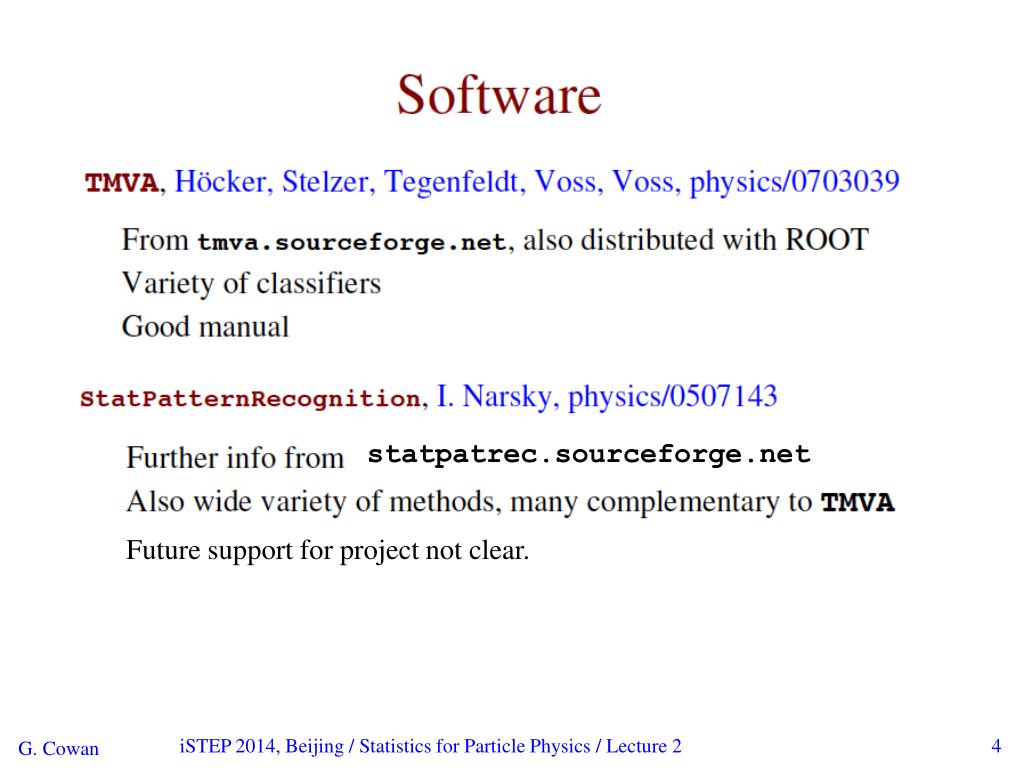 Software

TMVA, Höcker, Stelzer, Tegenfeldt, Voss, Voss, physics/0703039

From tmva.sourceforge.net, also distributed with ROOT
Variety of classifiers
Good manual

StatPatternRecognition, I. Narsky, physics/0507143

Further info from statpatrec.sourceforge.net
Also wide variety of methods, many complementary to TMVA
Future support for project not clear.

G. Cowan iSTEP 2014, Beijing / Statistics for Particle Physics / Lecture 2 4